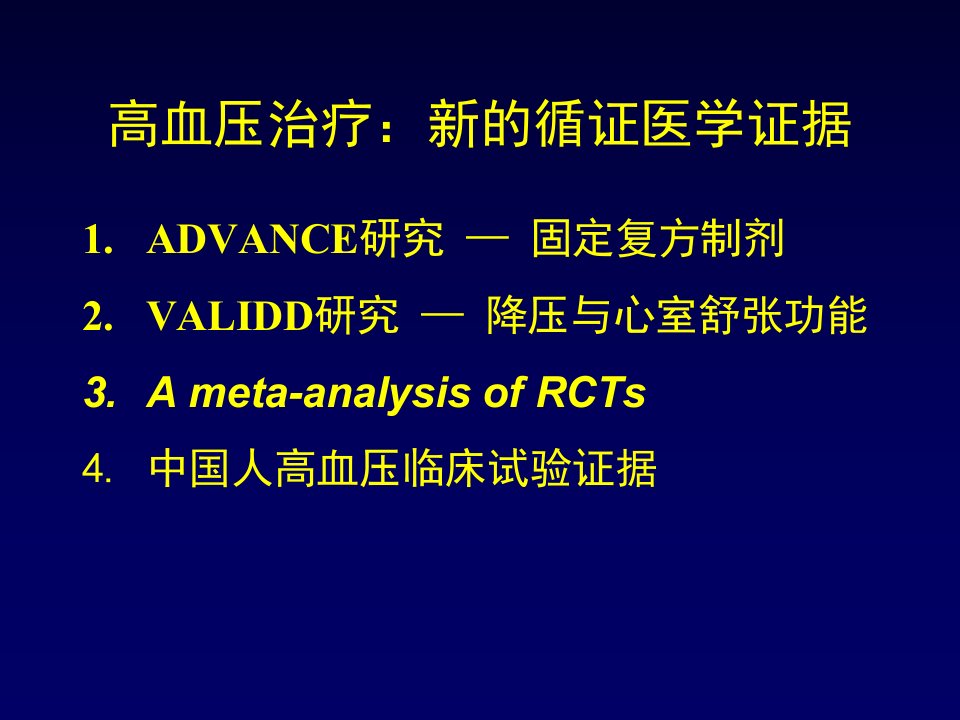 高血压治疗：新的循证医学证据

1. ADVANCE研究 — 固定复方制剂
2. VALIDD研究 — 降压与心室舒张功能
3. A meta-analysis of RCTs
4. 中国人高血压临床试验证据